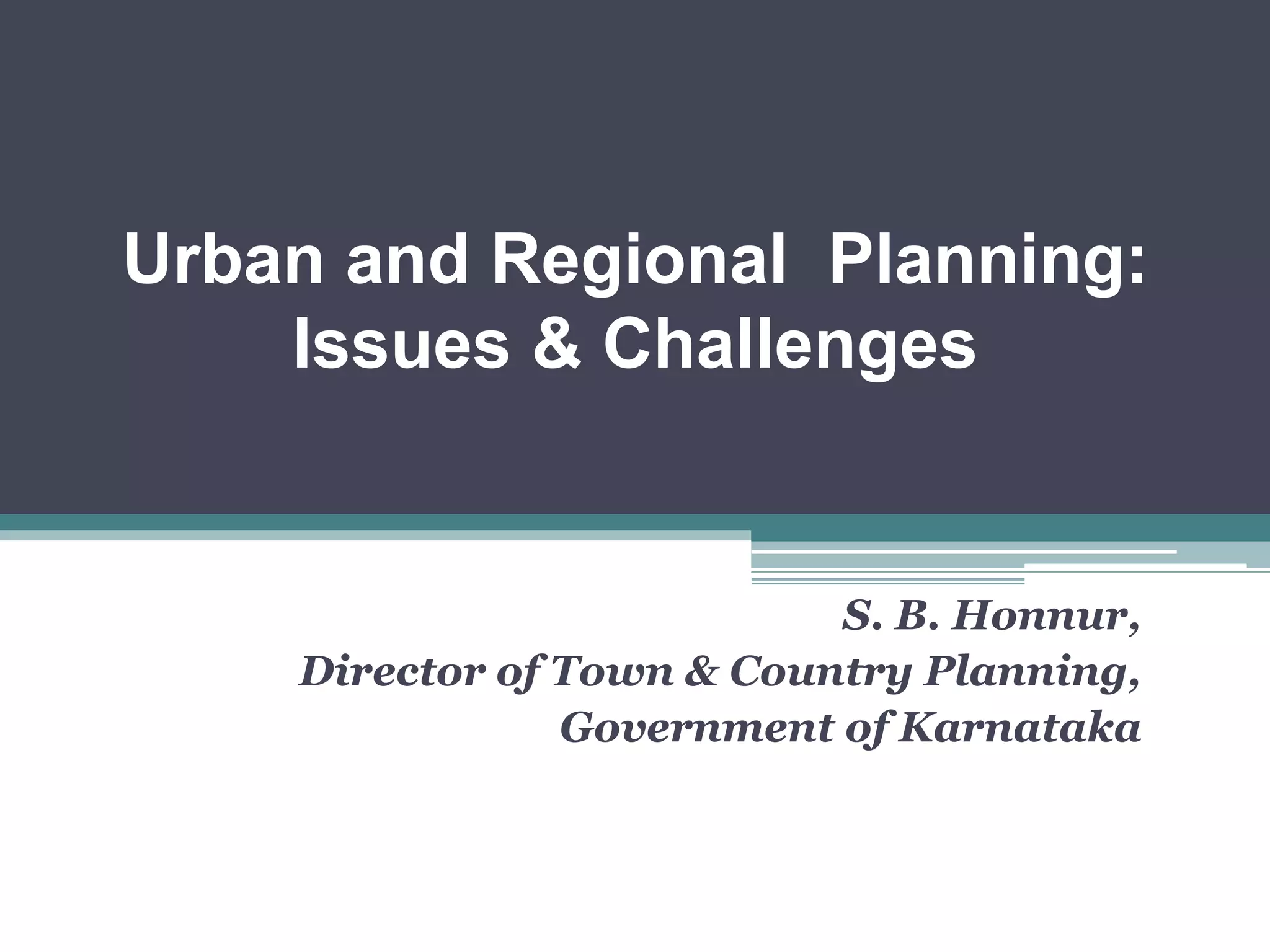 Urban and Regional Planning: Issues & Challenges

S. B. Honnur,
Director of Town & Country Planning,
Government of Karnataka